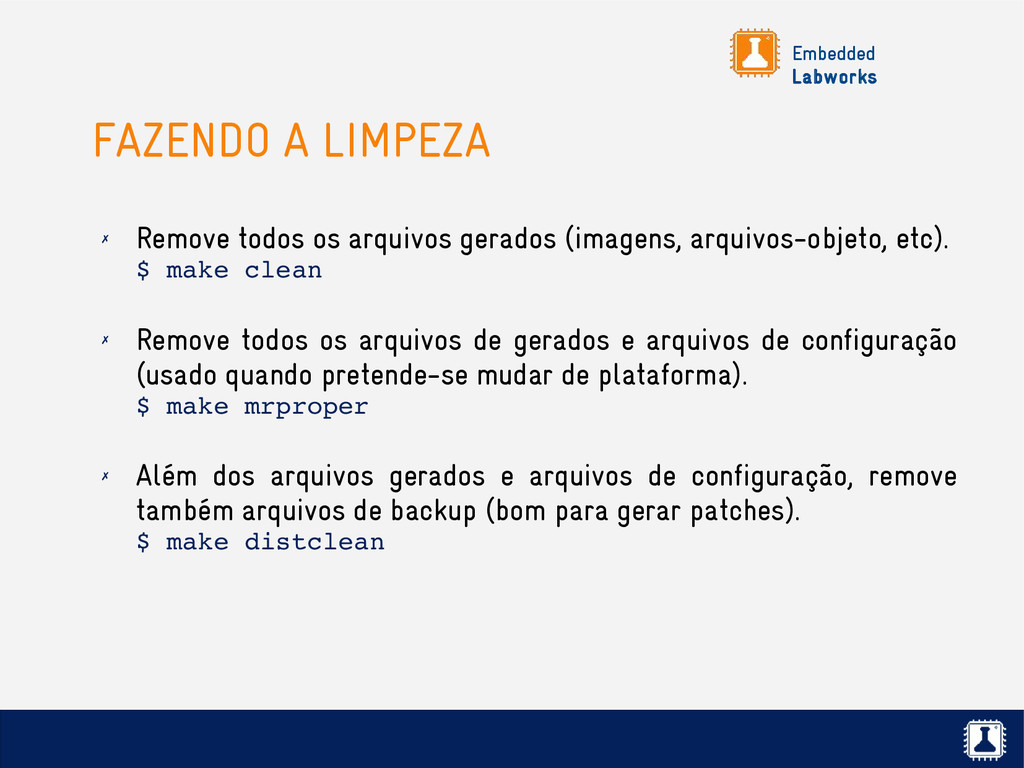 Embedded
Labworks

FAZENDO A LIMPEZA

✗ Remove todos os arquivos gerados (imagens, arquivos-objeto, etc).
$ make clean

✗ Remove todos os arquivos de gerados e arquivos de configuração (usado quando pretende-se mudar de plataforma).
$ make mrproper

✗ Além dos arquivos gerados e arquivos de configuração, remove também arquivos de backup (bom para gerar patches).
$ make distclean